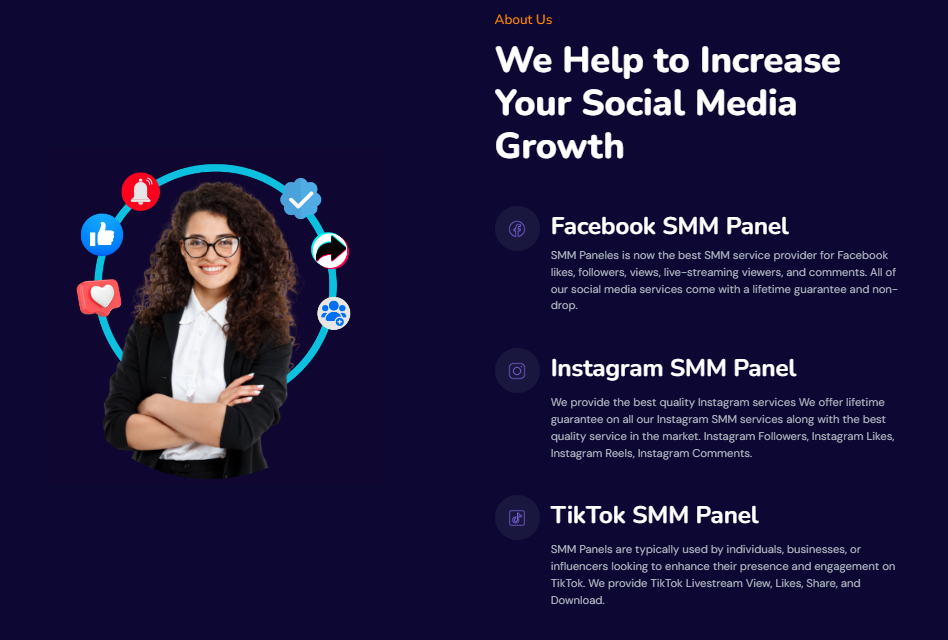 About Us

We Help to Increase Your Social Media Growth

Facebook SMM Panel

SMM Paneles is now the best SMM service provider for Facebook likes, followers, views, live-streaming viewers, and comments. All of our social media services come with a lifetime guarantee and non-drop.

Instagram SMM Panel

We provide the best quality Instagram services We offer lifetime guarantee on all our Instagram SMM services along with the best quality service in the market. Instagram Followers, Instagram Likes, Instagram Reels, Instagram Comments.

TikTok SMM Panel

SMM Panels are typically used by individuals, businesses, or influencers looking to enhance their presence and engagement on TikTok. We provide TikTok Livestream View, Likes, Share, and Download.